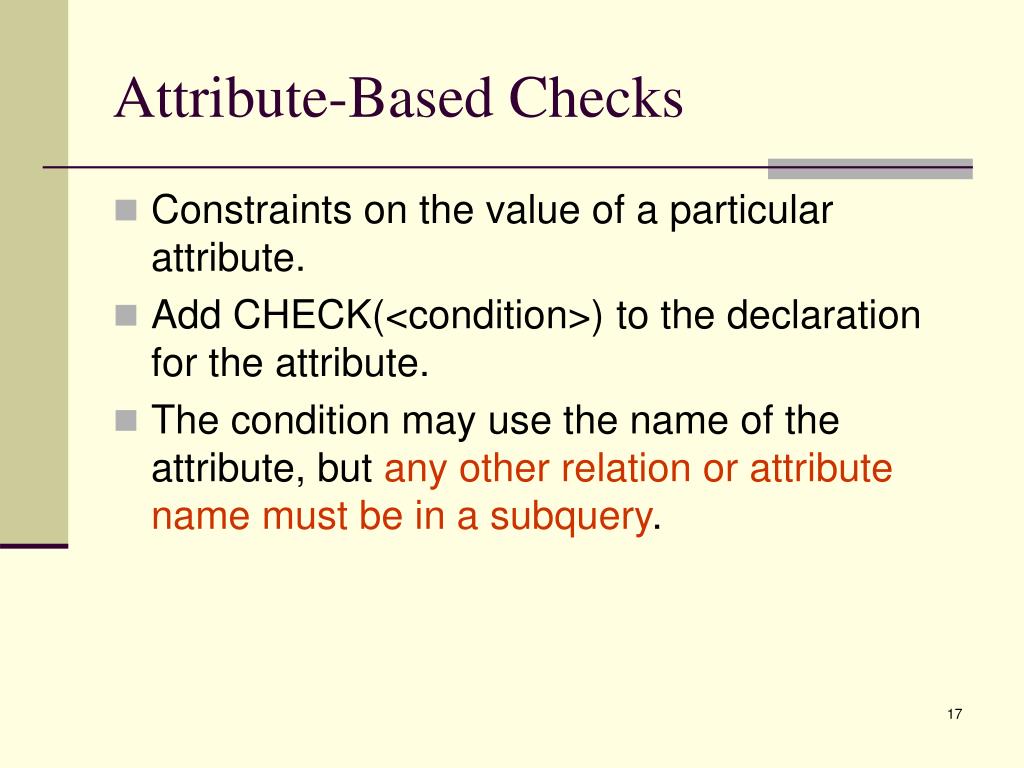 Attribute-Based Checks

Constraints on the value of a particular attribute.

Add CHECK(<condition>) to the declaration for the attribute.

The condition may use the name of the attribute, but any other relation or attribute name must be in a subquery.

17